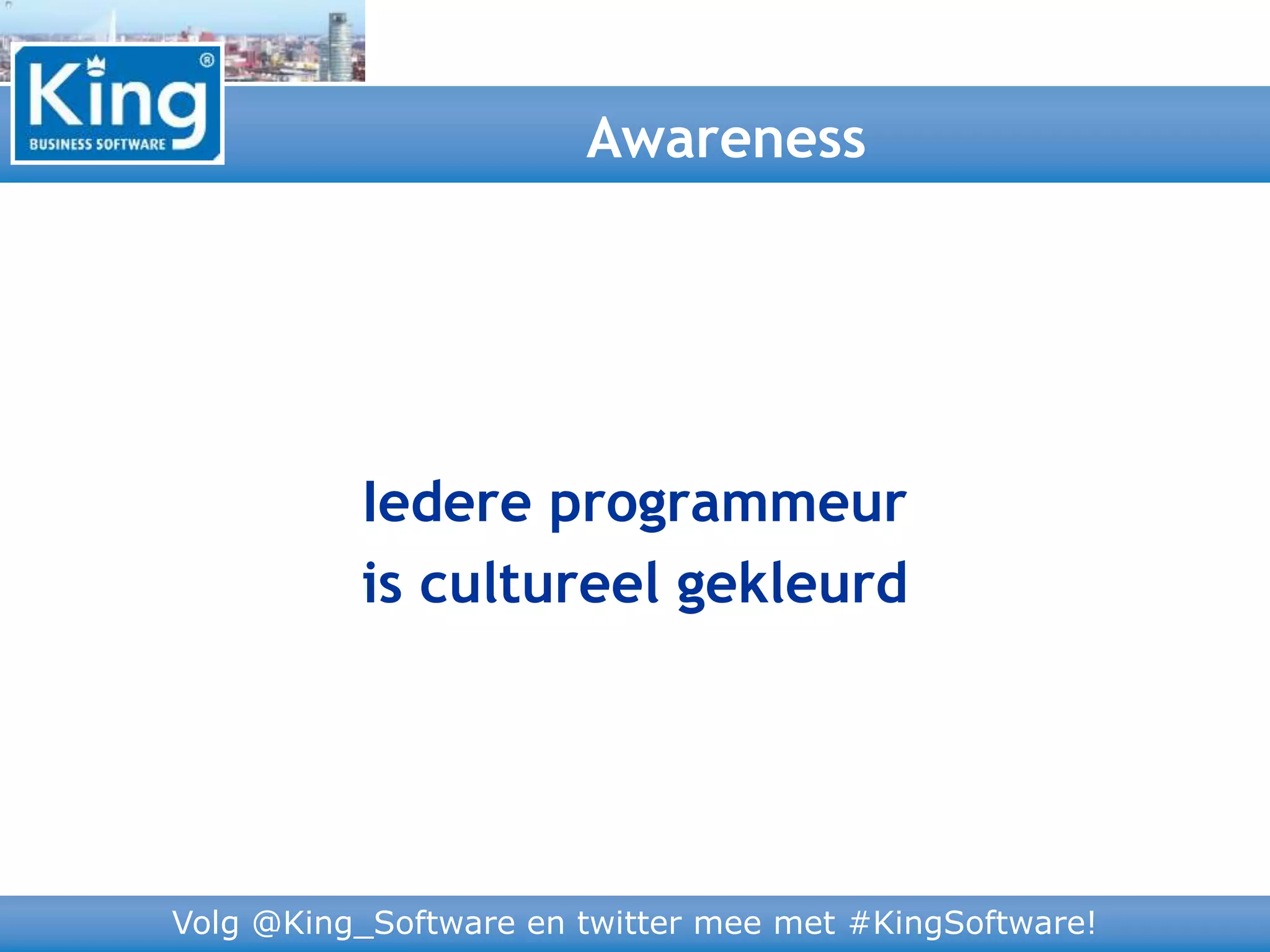 King®
BUSINESS SOFTWARE

Awareness

Iedere programmeur
is cultureel gekleurd

Volg @King_Software en twitter mee met #KingSoftware!